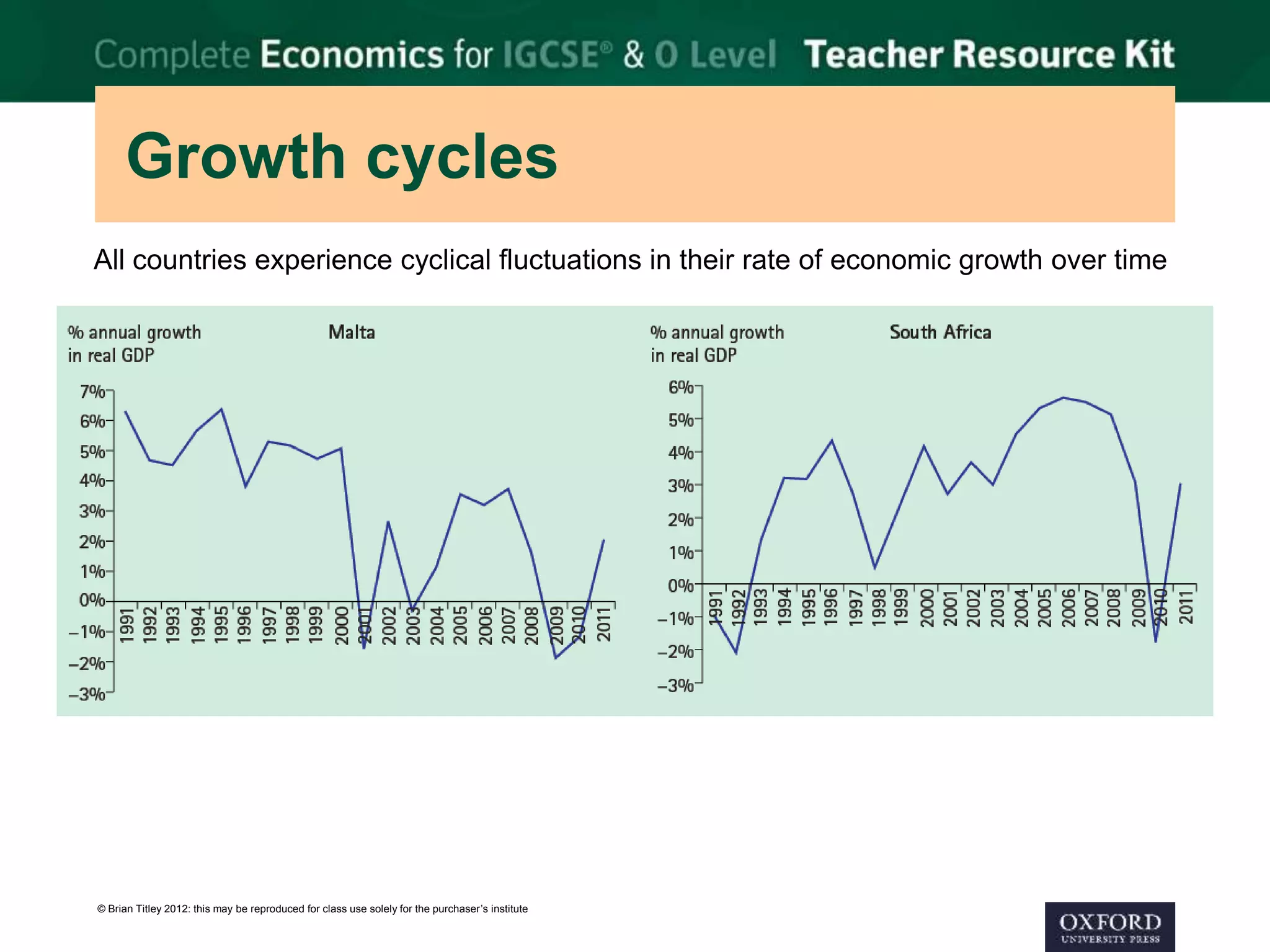 Complete Economics for IGCSE® & O Level Teacher Resource Kit

Growth cycles

All countries experience cyclical fluctuations in their rate of economic growth over time

% annual growth in real GDP

Malta

7%
6%
5%
4%
3%
2%
1%
0%
−1%
−2%
−3%

1991 1992 1993 1994 1995 1996 1997 1998 1999 2000 2001 2002 2003 2004 2005 2006 2007 2008 2009 2010 2011

% annual growth in real GDP

South Africa

6%
5%
4%
3%
2%
1%
0%
−1%
−2%
−3%

1991 1992 1993 1994 1995 1996 1997 1998 1999 2000 2001 2002 2003 2004 2005 2006 2007 2008 2009 2010 2011

© Brian Titley 2012: this may be reproduced for class use solely for the purchaser's institute

OXFORD UNIVERSITY PRESS